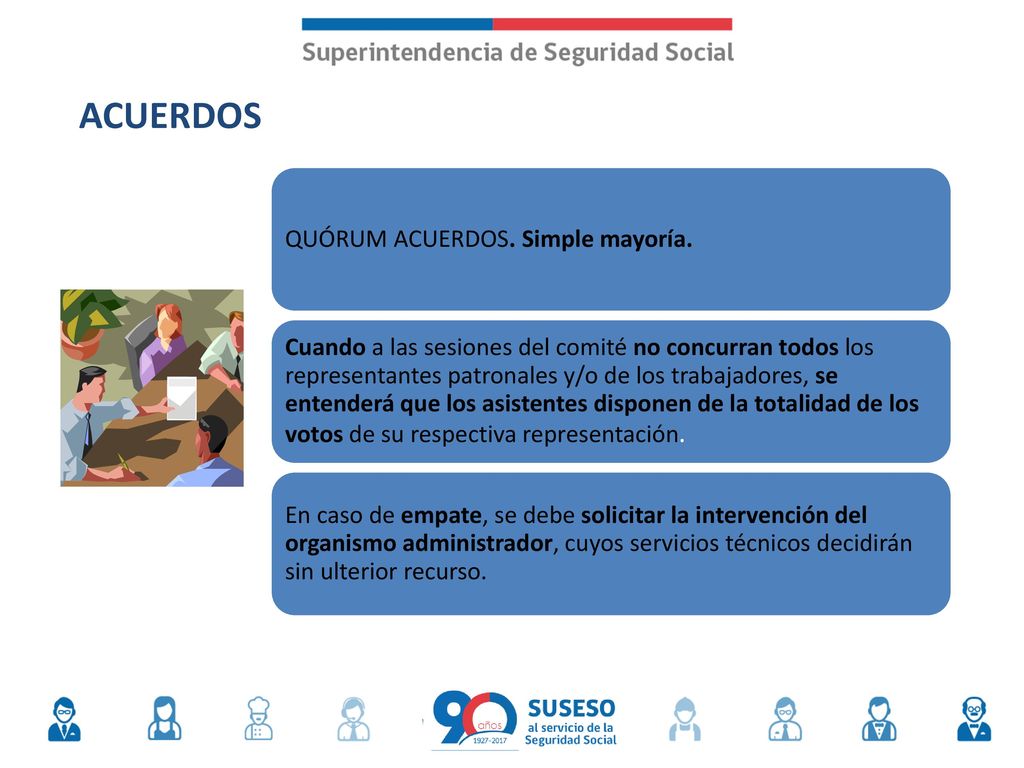 Superintendencia de Seguridad Social

ACUERDOS

QUÓRUM ACUERDOS. Simple mayoría.

Cuando a las sesiones del comité no concurran todos los representantes patronales y/o de los trabajadores, se entenderá que los asistentes disponen de la totalidad de los votos de su respectiva representación.

En caso de empate, se debe solicitar la intervención del organismo administrador, cuyos servicios técnicos decidirán sin ulterior recurso.

90 años 1927-2017 SUSESO al servicio de la Seguridad Social